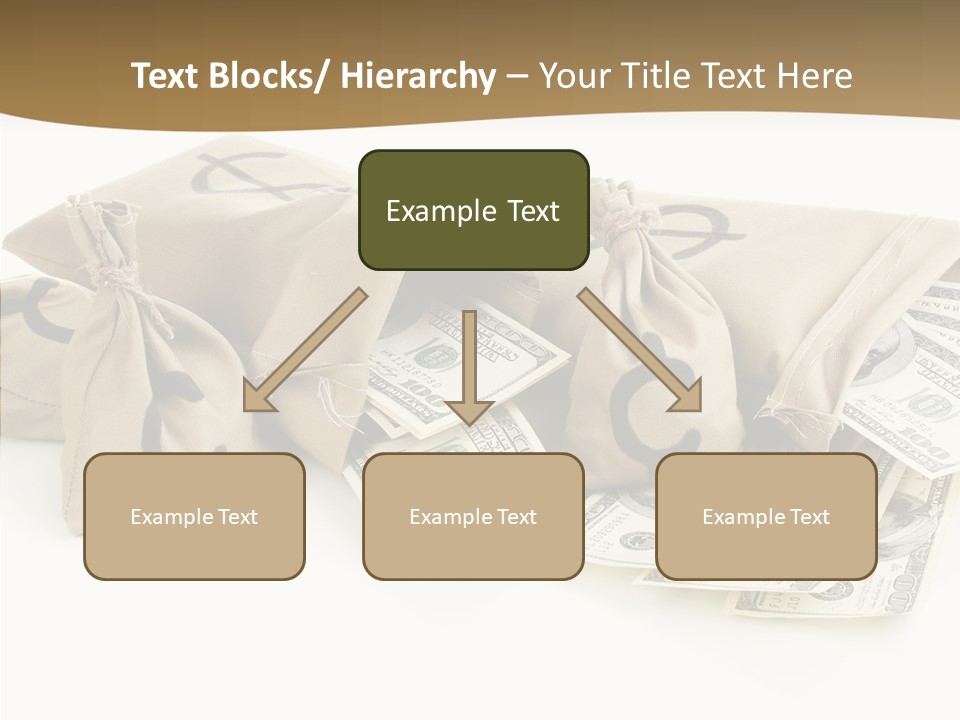 Text Blocks/ Hierarchy – Your Title Text Here

Example Text

Example Text

Example Text

Example Text